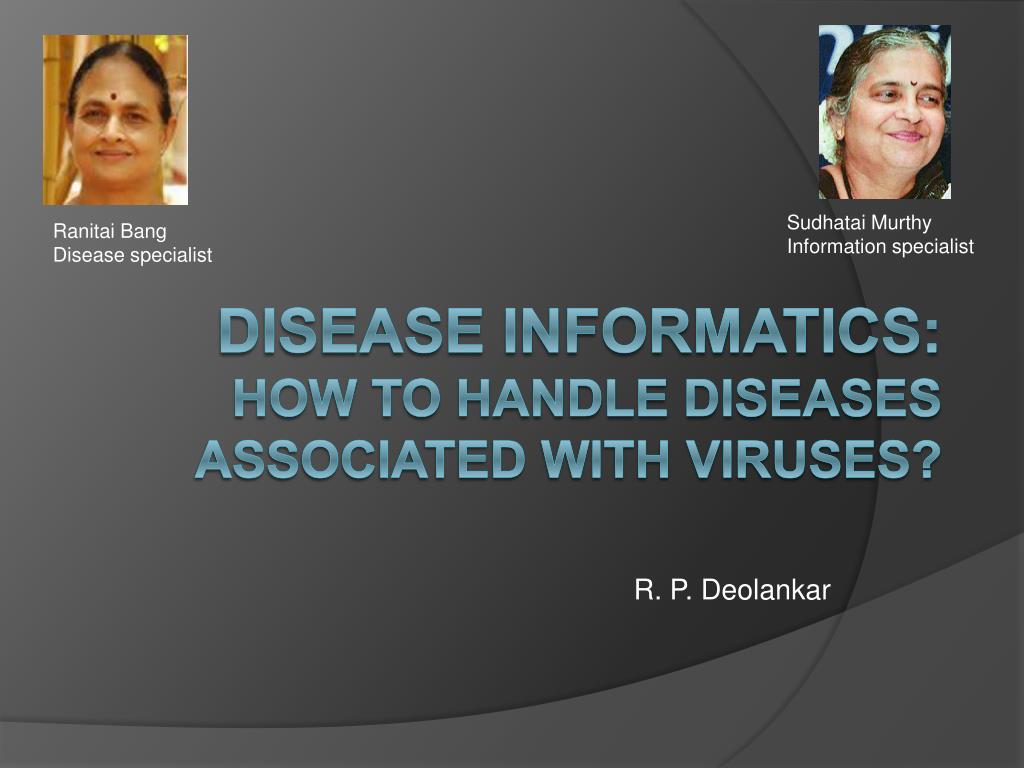 Ranitai Bang
Disease specialist

Sudhatai Murthy
Information specialist

DISEASE INFORMATICS:
HOW TO HANDLE DISEASES ASSOCIATED WITH VIRUSES?

R. P. Deolankar